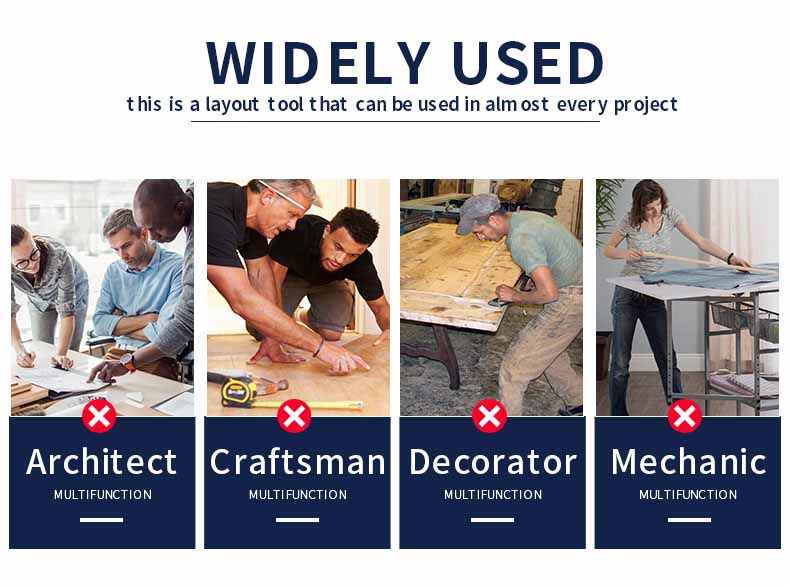 WIDELY USED

this is a layout tool that can be used in almost every project

Architect
MULTIFUNCTION

Craftsman
MULTIFUNCTION

Decorator
MULTIFUNCTION

Mechanic
MULTIFUNCTION